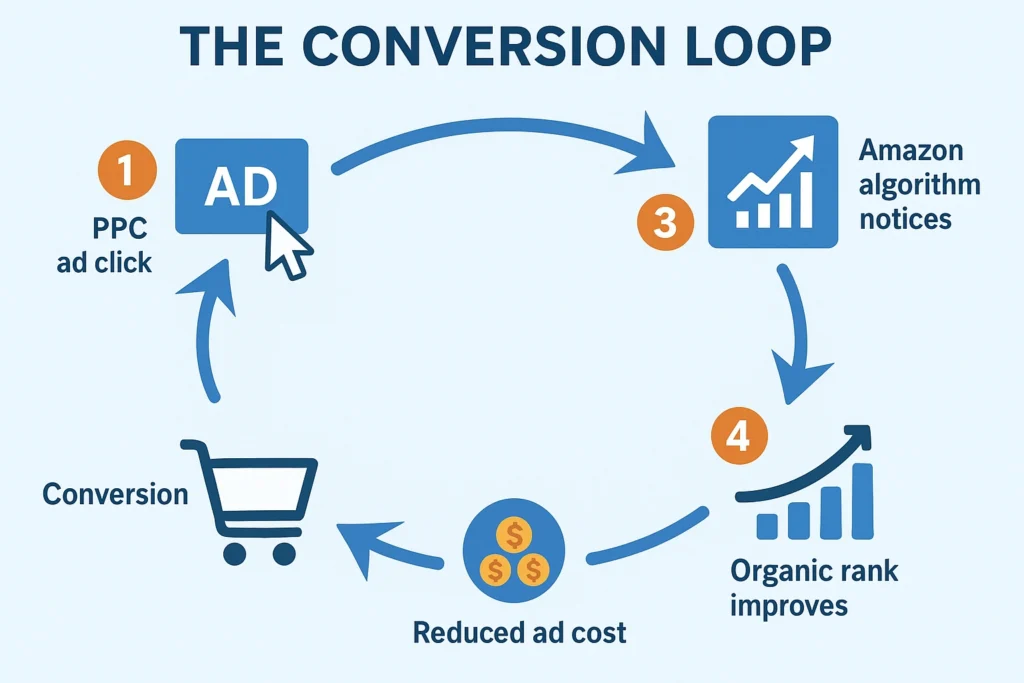 THE CONVERSION LOOP

1

AD

PPC ad click

3

Amazon algorithm notices

4

Organic rank improves

$ $ $

Reduced ad cost

Conversion